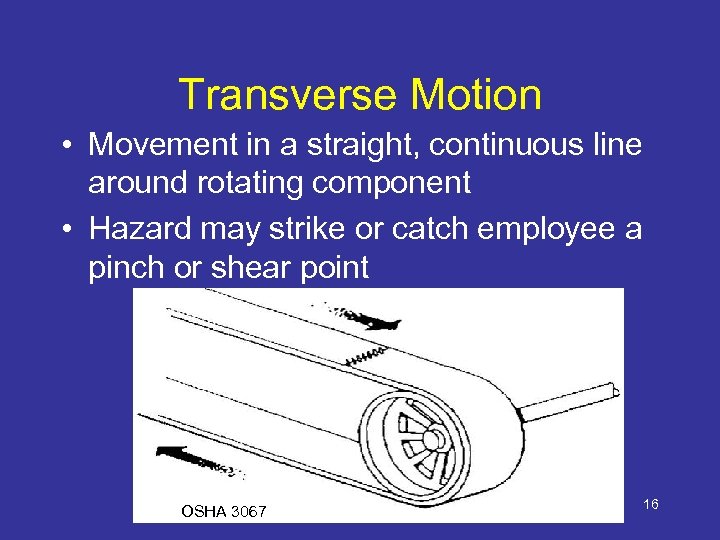 Transverse Motion

• Movement in a straight, continuous line around rotating component

• Hazard may strike or catch employee a pinch or shear point

OSHA 3067

16